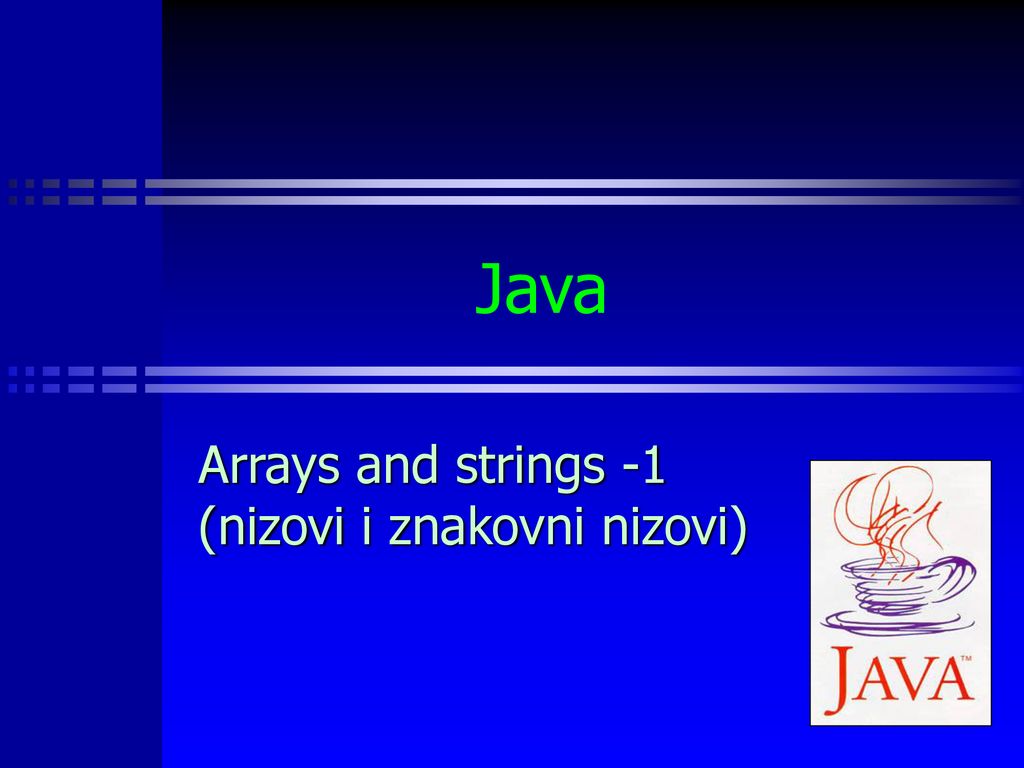 Java

Arrays and strings -1
(nizovi i znakovni nizovi)

JAVA™